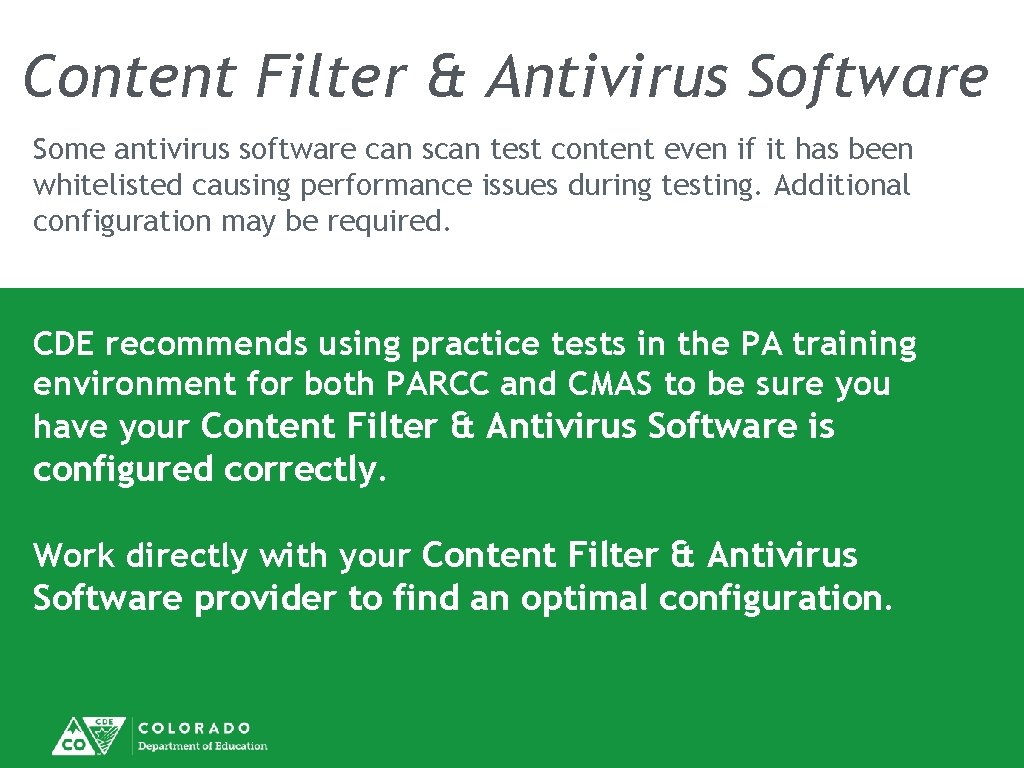 Content Filter & Antivirus Software

Some antivirus software can scan test content even if it has been whitelisted causing performance issues during testing. Additional configuration may be required.

CDE recommends using practice tests in the PA training environment for both PARCC and CMAS to be sure you have your Content Filter & Antivirus Software is configured correctly.

Work directly with your Content Filter & Antivirus Software provider to find an optimal configuration.

CDE CO COLORADO Department of Education